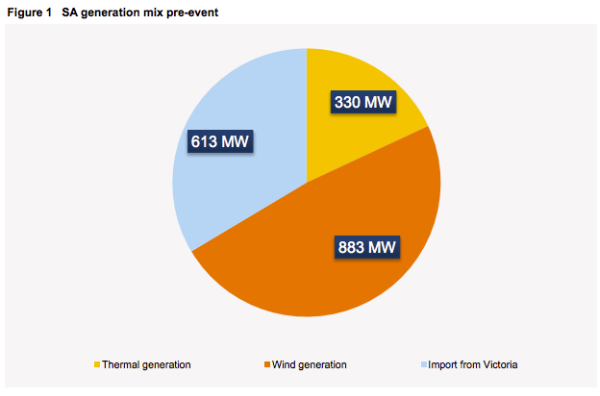 Figure 1 SA generation mix pre-event

330 MW

613 MW

883 MW

Thermal generation
Wind generation
Import from Victoria